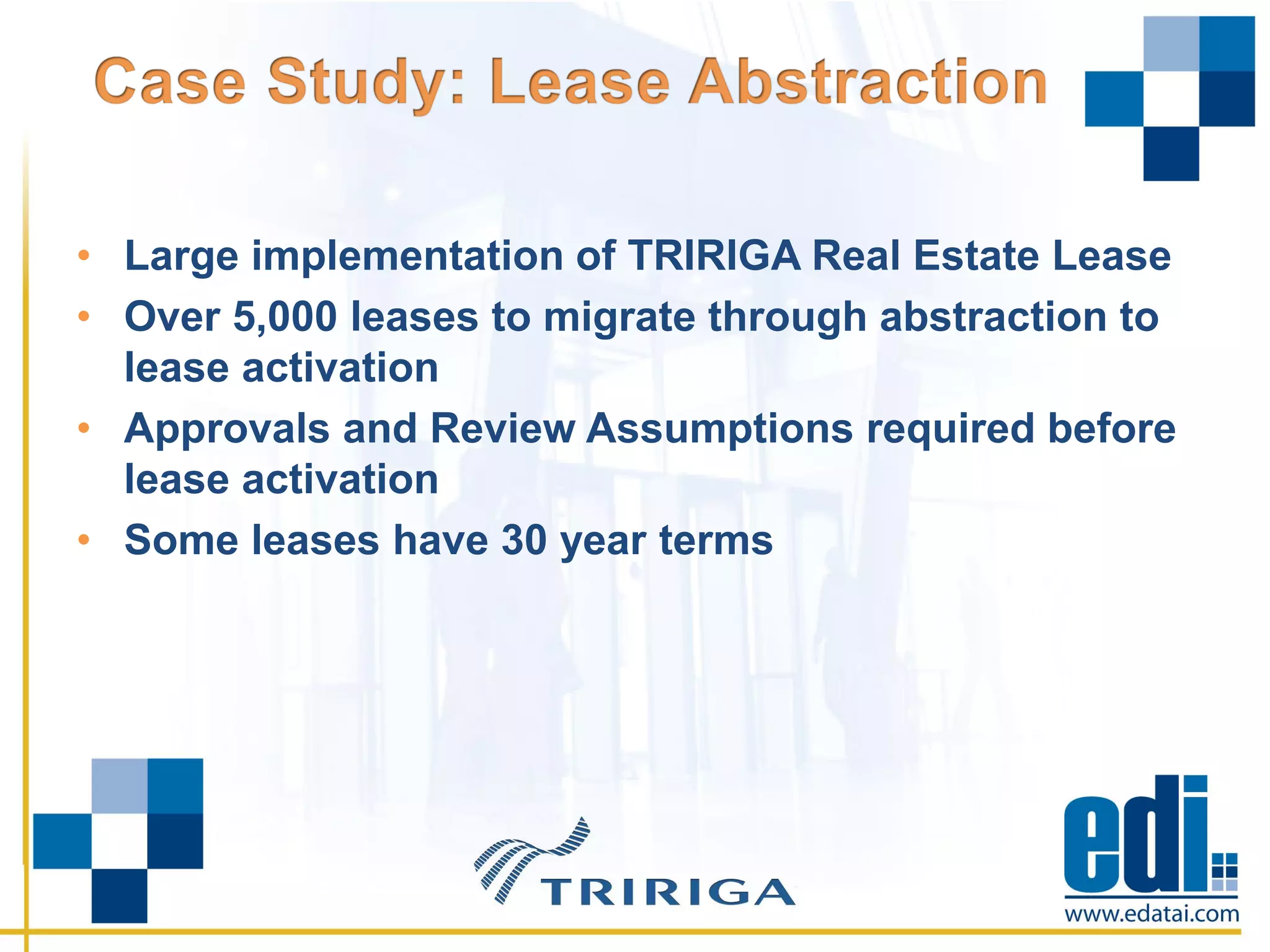 Case Study: Lease Abstraction

• Large implementation of TRIRIGA Real Estate Lease
• Over 5,000 leases to migrate through abstraction to lease activation
• Approvals and Review Assumptions required before lease activation
• Some leases have 30 year terms

TRIRIGA

edi
www.edatai.com